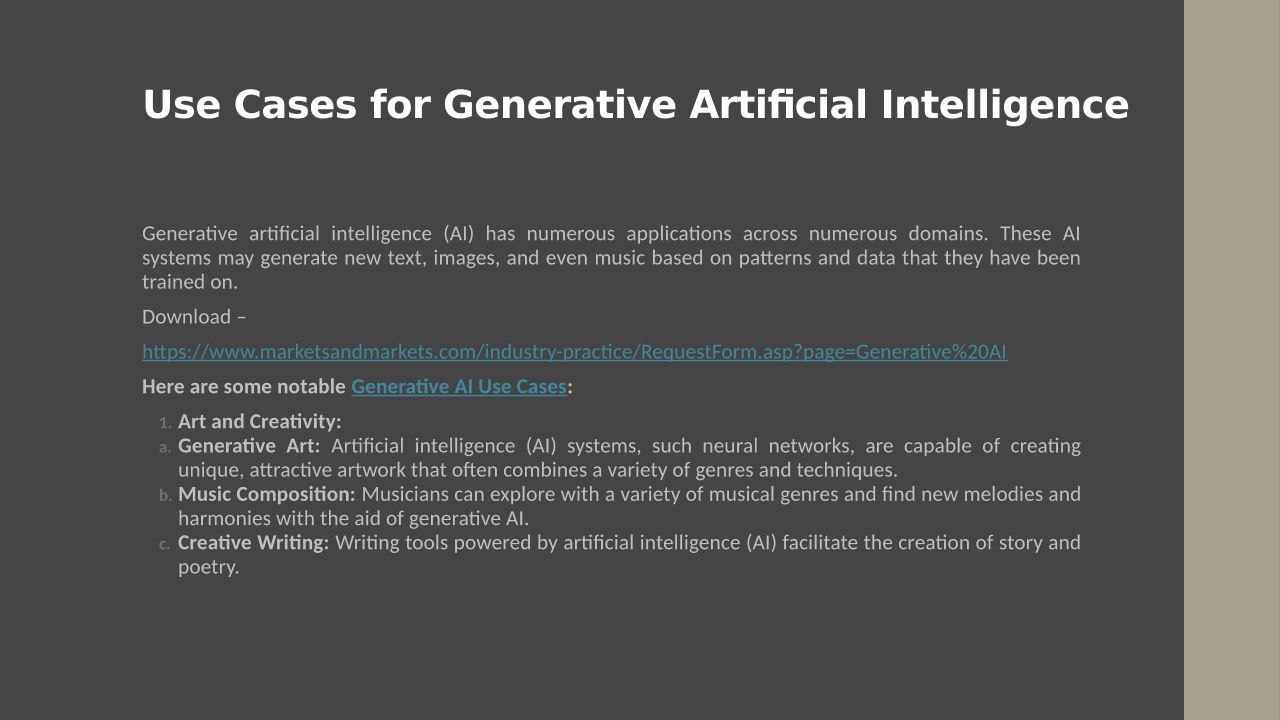 Use Cases for Generative Artificial Intelligence

Generative artificial intelligence (AI) has numerous applications across numerous domains. These AI systems may generate new text, images, and even music based on patterns and data that they have been trained on.

Download –

https://www.marketsandmarkets.com/industry-practice/RequestForm.asp?page=Generative%20AI

Here are some notable Generative AI Use Cases:

1. Art and Creativity:
a. Generative Art: Artificial intelligence (AI) systems, such neural networks, are capable of creating unique, attractive artwork that often combines a variety of genres and techniques.
b. Music Composition: Musicians can explore with a variety of musical genres and find new melodies and harmonies with the aid of generative AI.
c. Creative Writing: Writing tools powered by artificial intelligence (AI) facilitate the creation of story and poetry.